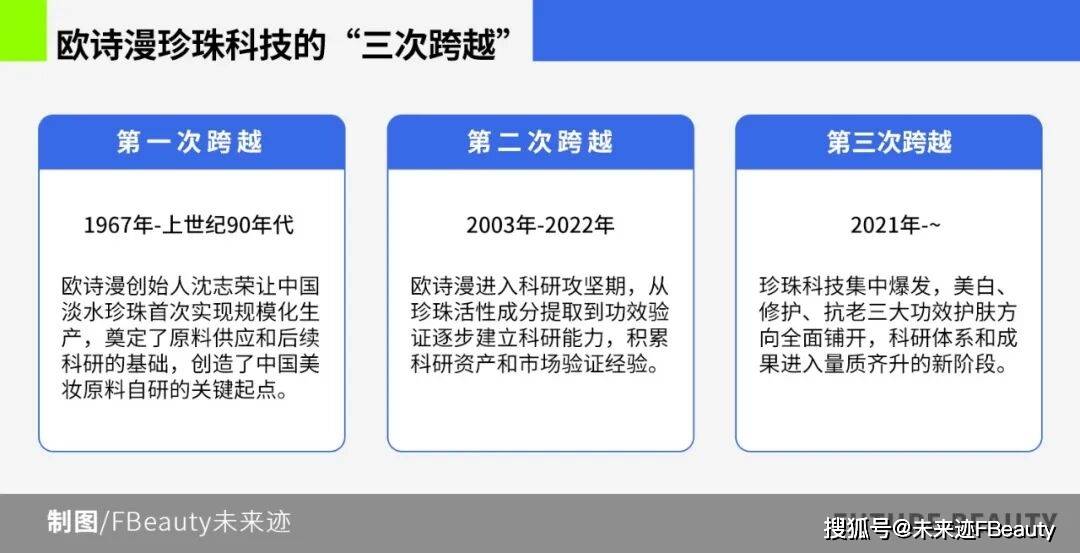 欧诗漫珍珠科技的“三次跨越”

第一次跨越

1967年-上世纪90年代

欧诗漫创始人沈志荣让中国淡水珍珠首次实现规模化生产，奠定了原料供应和后续科研的基础，创造了中国美妆原料自研的关键起点。

第二次跨越

2003年-2022年

欧诗漫进入科研攻坚期，从珍珠活性成分提取到功效验证逐步建立科研能力，积累科研资产和市场验证经验。

第三次跨越

2021年-~

珍珠科技集中爆发，美白、修护、抗老三大功效护肤方向全面铺开，科研体系和成果进入量质齐升的新阶段。

制图/FBeauty未来迹

FUTURE BEAUTY

搜狐号@未来迹FBeauty